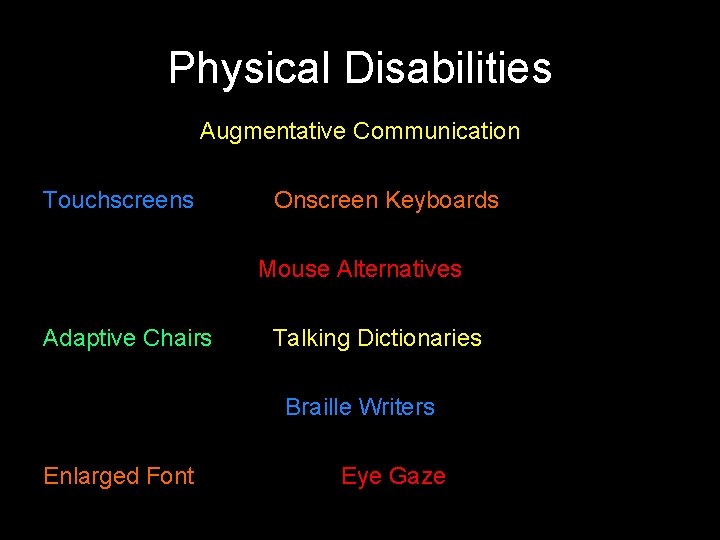 Physical Disabilities

Augmentative Communication

Touchscreens

Onscreen Keyboards

Mouse Alternatives

Adaptive Chairs

Talking Dictionaries

Braille Writers

Enlarged Font

Eye Gaze